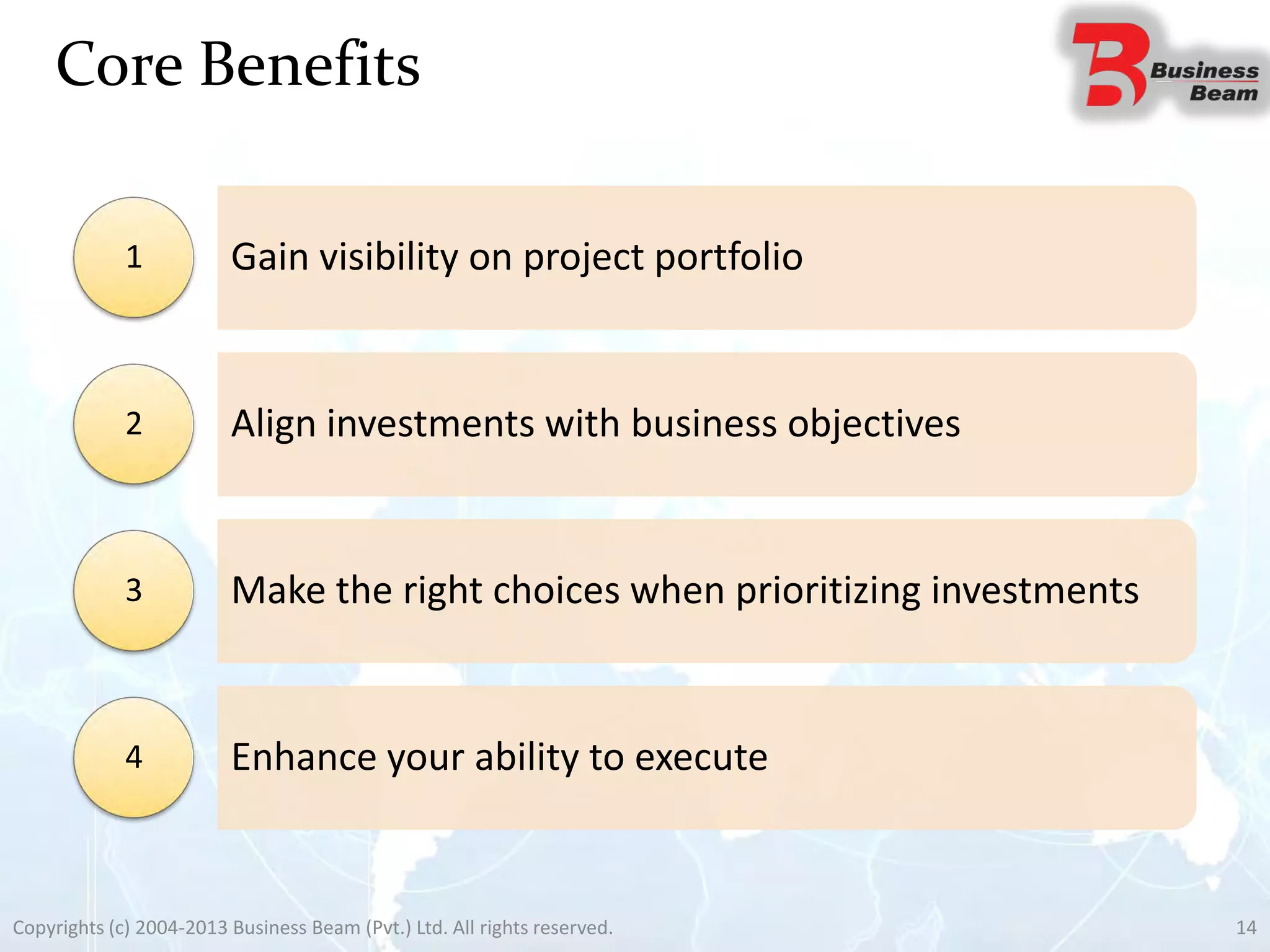 Core Benefits

Business Beam

1

Gain visibility on project portfolio

2

Align investments with business objectives

3

Make the right choices when prioritizing investments

4

Enhance your ability to execute

Copyrights (c) 2004-2013 Business Beam (Pvt.) Ltd. All rights reserved.

14